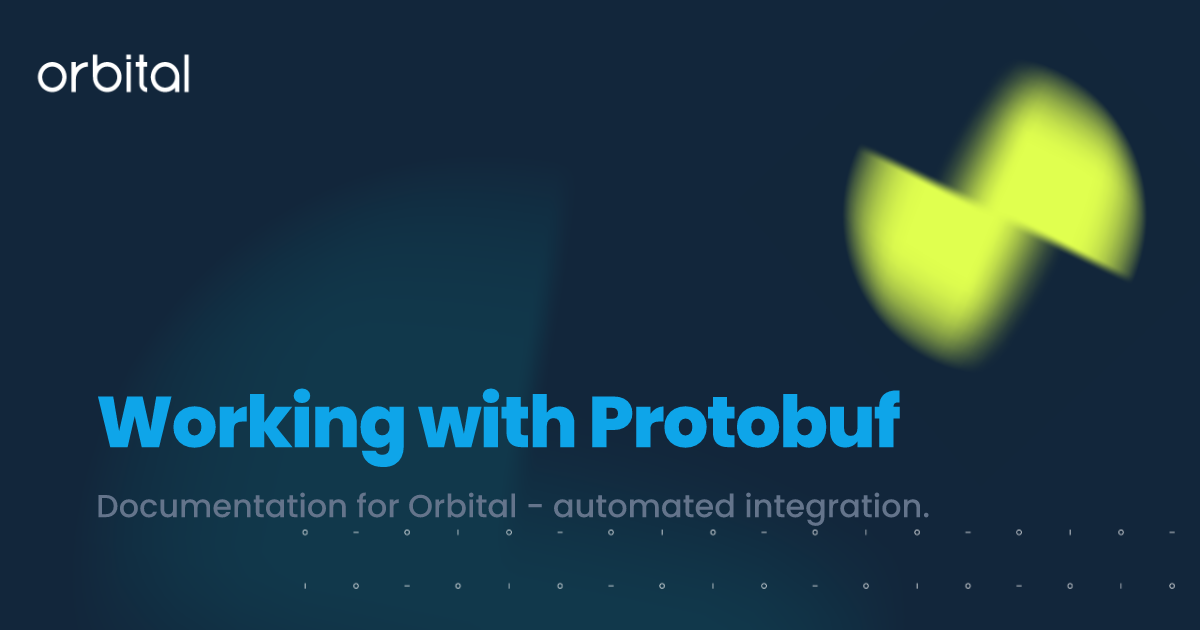 orbital

Working with Protobuf

Documentation for Orbital - automated integration.